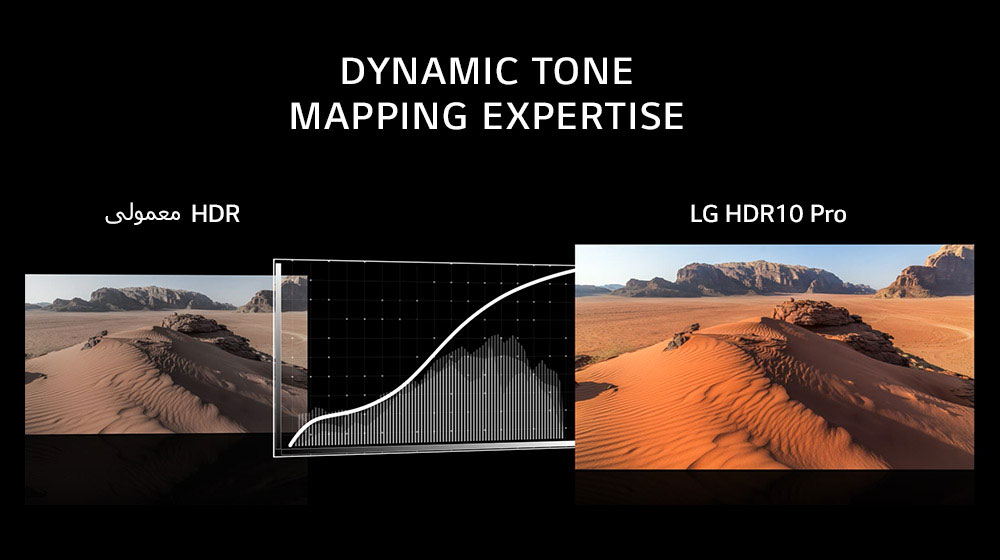 DYNAMIC TONE
MAPPING EXPERTISE

HDR معمولی

LG HDR10 Pro